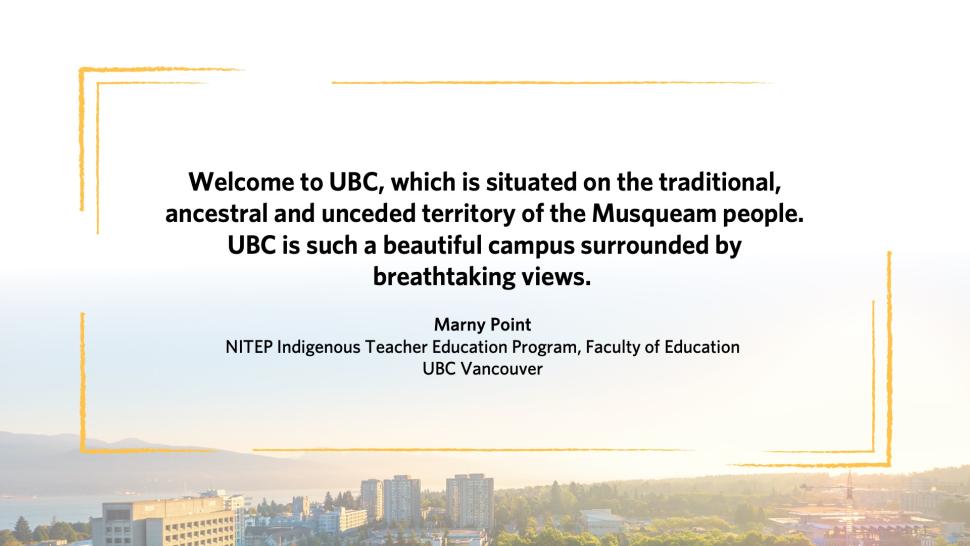 Welcome to UBC, which is situated on the traditional, ancestral and unceded territory of the Musqueam people. UBC is such a beautiful campus surrounded by breathtaking views.

Marny Point
NITEP Indigenous Teacher Education Program, Faculty of Education
UBC Vancouver